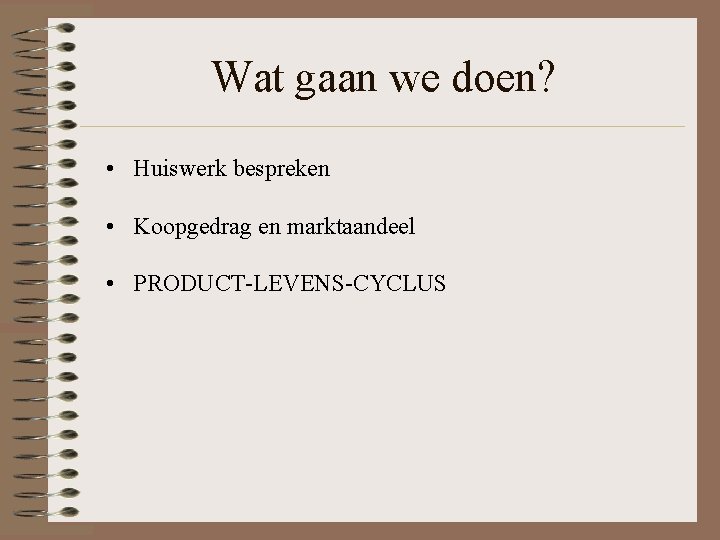 Wat gaan we doen?

• Huiswerk bespreken

• Koopgedrag en marktaandeel

• PRODUCT-LEVENS-CYCLUS